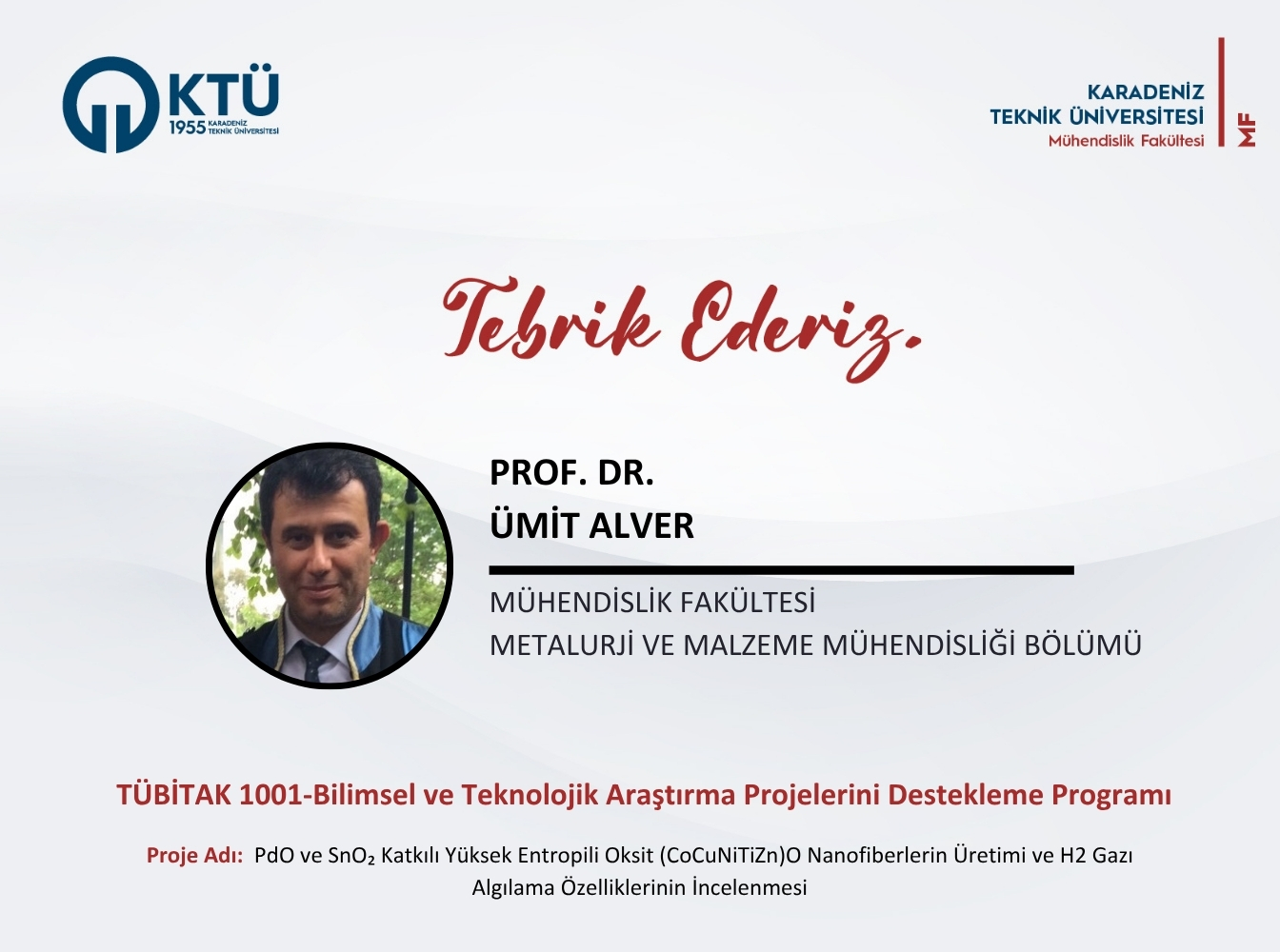 KTÜ
1955 KARADENİZ TEKNİK ÜNİVERSİTESİ

KARADENİZ TEKNİK ÜNİVERSİTESİ
Mühendislik Fakültesi
MF

Tebrik Ederiz.

PROF. DR.
ÜMİT ALVER

MÜHENDİSLİK FAKÜLTESİ
METALURJİ VE MALZEME MÜHENDİSLİĞİ BÖLÜMÜ

TÜBİTAK 1001-Bilimsel ve Teknolojik Araştırma Projelerini Destekleme Programı

Proje Adı: PdO ve $SnO_2$ Katkılı Yüksek Entropili Oksit (CoCuNiTiZn)O Nanofiberlerin Üretimi ve H2 Gazı Algılama Özelliklerinin İncelenmesi